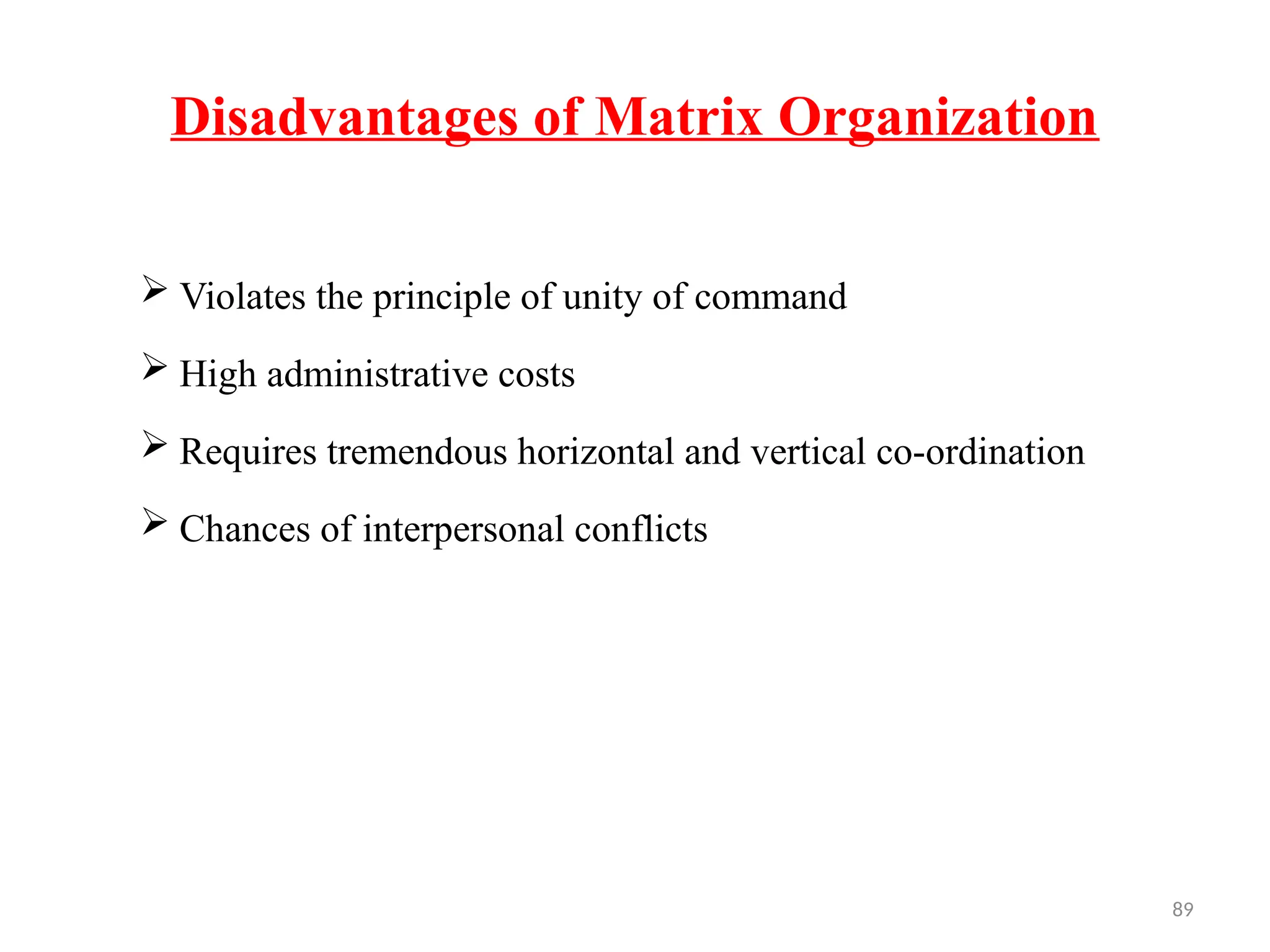 Disadvantages of Matrix Organization

➢ Violates the principle of unity of command

➢ High administrative costs

➢ Requires tremendous horizontal and vertical co-ordination

➢ Chances of interpersonal conflicts

89